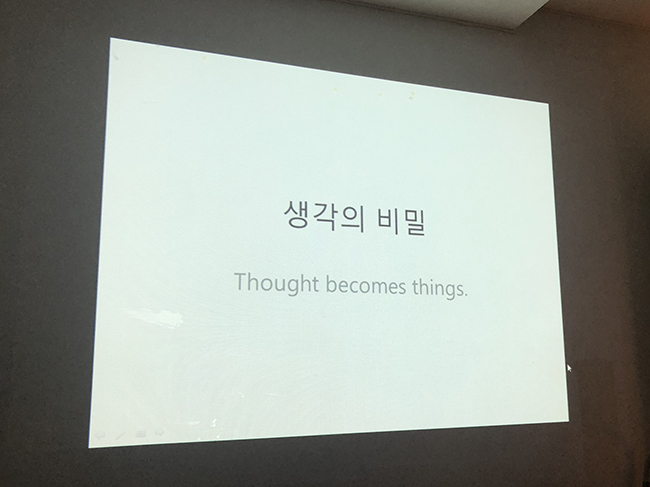 생각의 비밀

Thought becomes things.